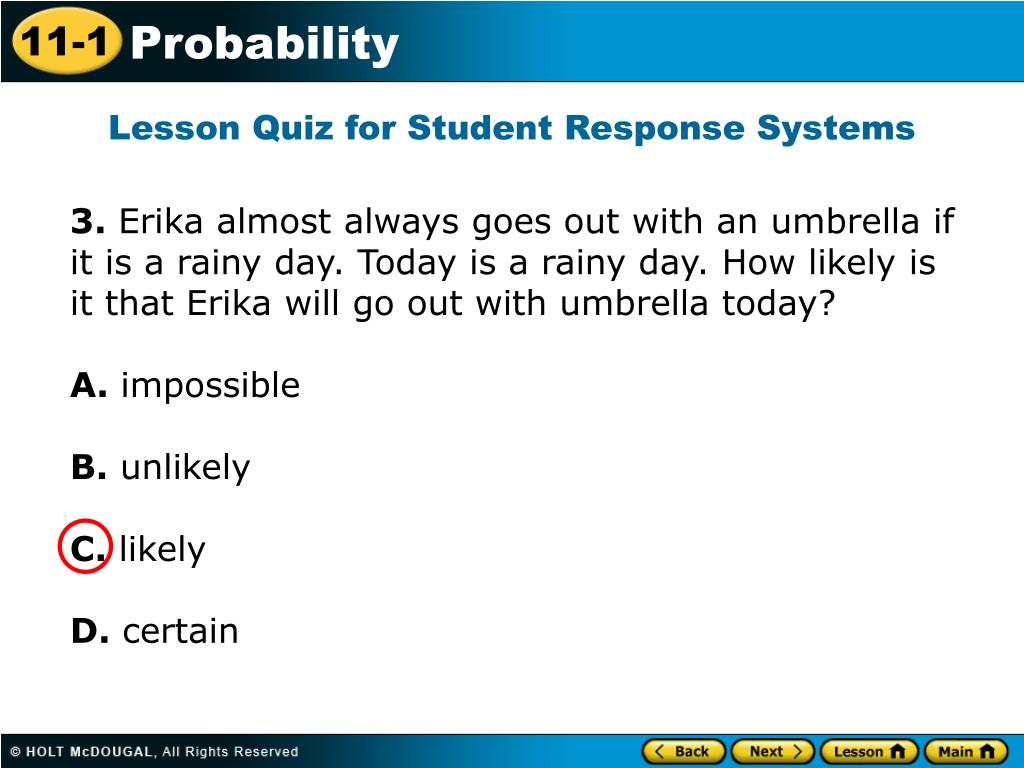 11-1 Probability

Lesson Quiz for Student Response Systems

3. Erika almost always goes out with an umbrella if it is a rainy day. Today is a rainy day. How likely is it that Erika will go out with umbrella today?

A. impossible

B. unlikely

C. likely

D. certain

© HOLT McDOUGAL, All Rights Reserved

Back Next Lesson Main